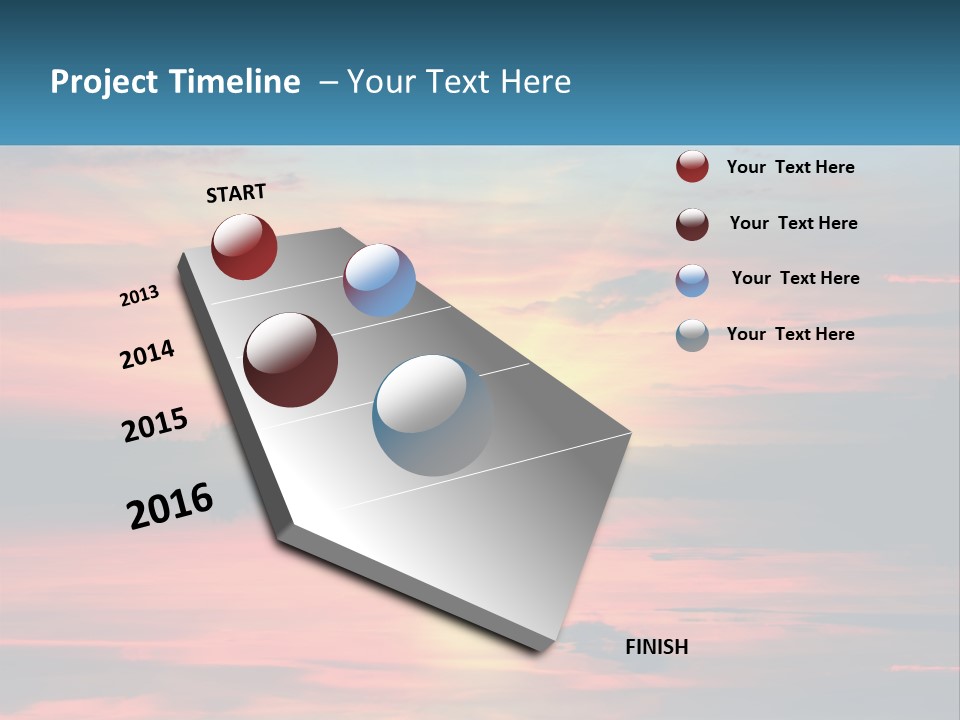 Project Timeline – Your Text Here

START

2013

2014

2015

2016

FINISH

Your Text Here

Your Text Here

Your Text Here

Your Text Here